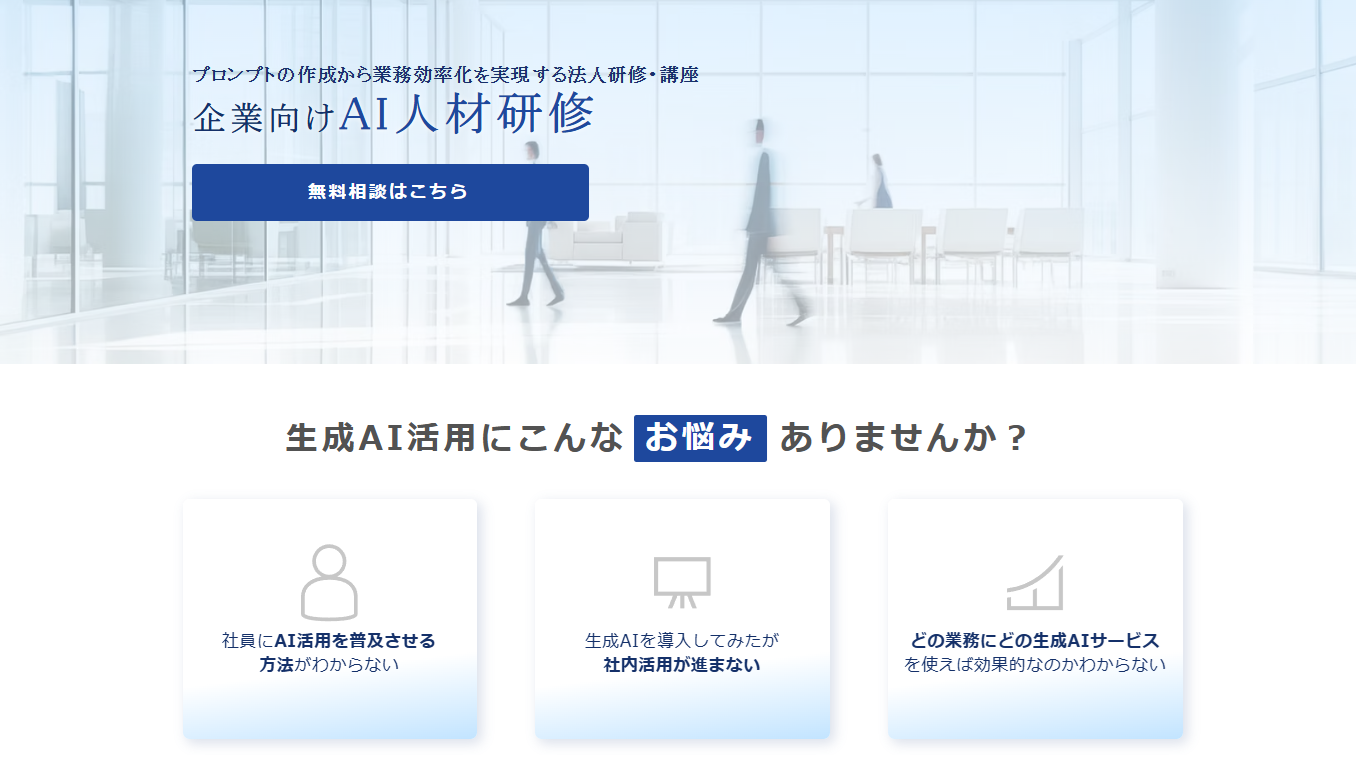 プロンプトの作成から業務効率化を実現する法人研修・講座
企業向けAI人材研修

無料相談はこちら

生成AI活用にこんな お悩み ありませんか？

社員にAI活用を普及させる方法がわからない

生成AIを導入してみたが社内活用が進まない

どの業務にどの生成AIサービスを使えば効果的なのかわからない